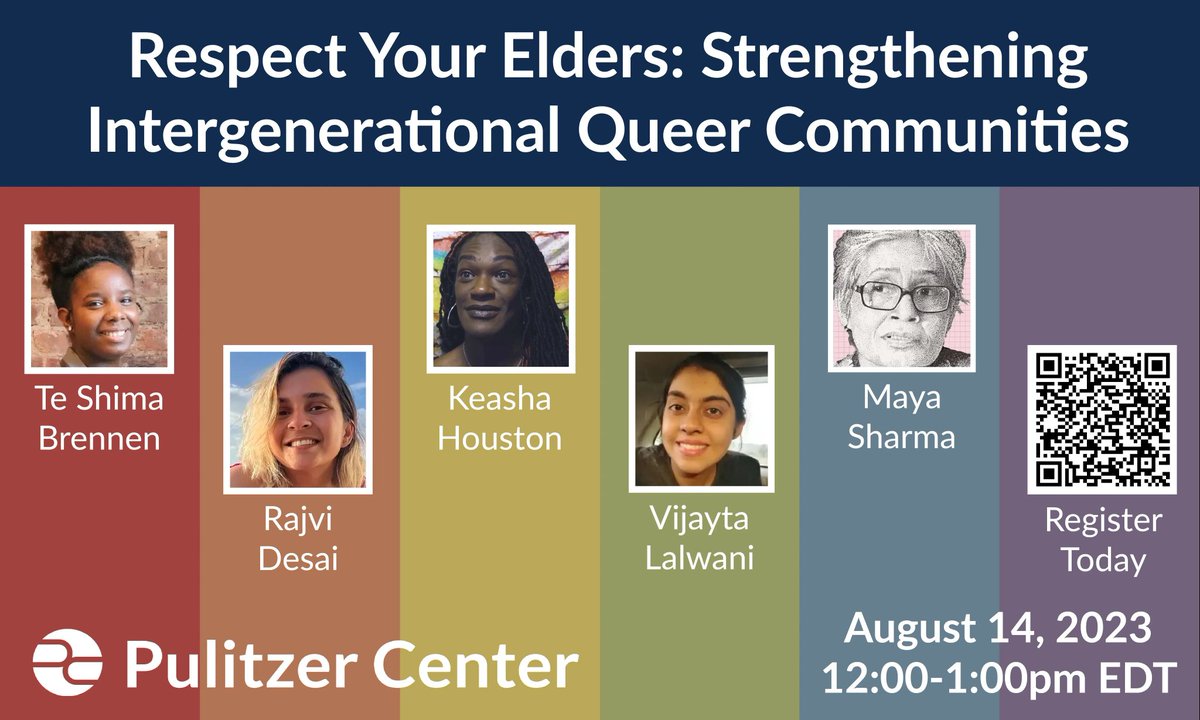 Respect Your Elders: Strengthening Intergenerational Queer Communities

Te Shima Brennen

Rajvi Desai

Keasha Houston

Vijayta Lalwani

Maya Sharma

Register Today

Pulitzer Center

August 14, 2023
12:00-1:00pm EDT